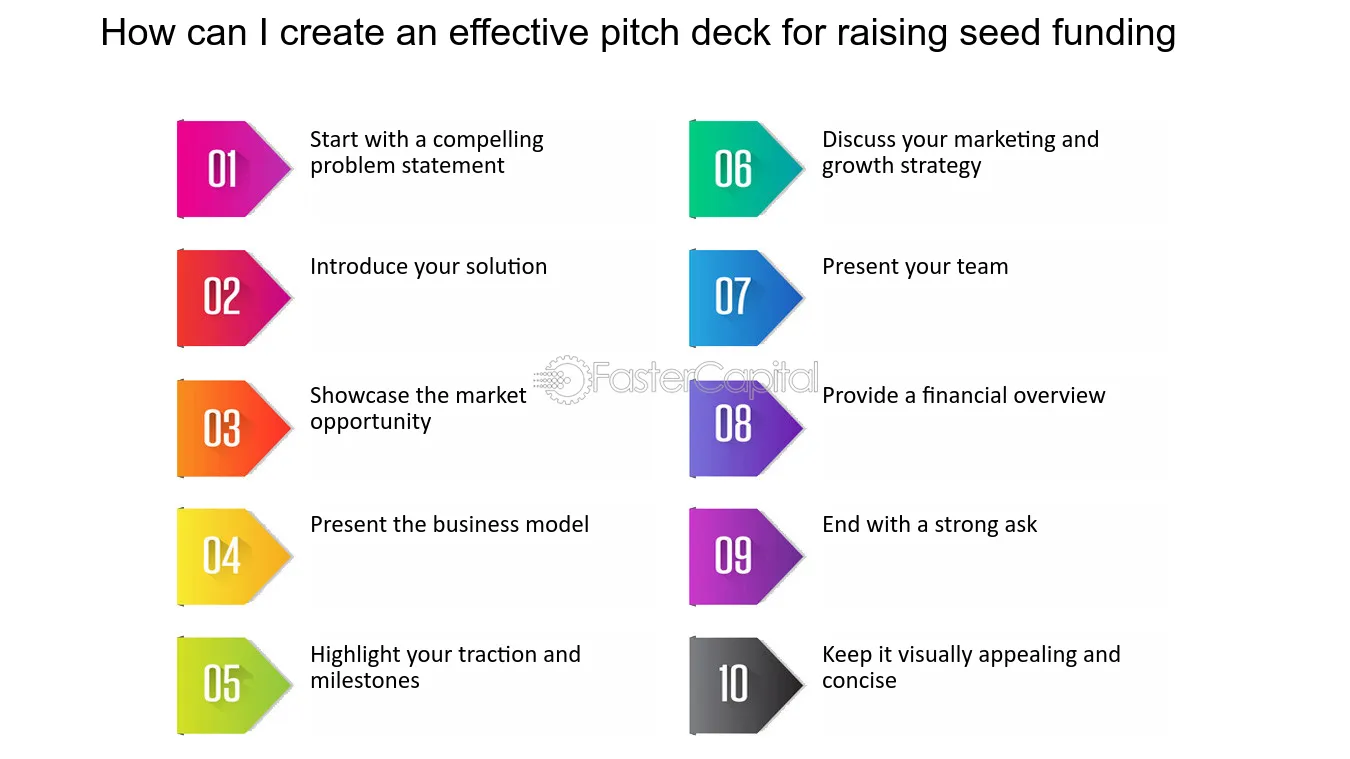 How can I create an effective pitch deck for raising seed funding

01
Start with a compelling problem statement

02
Introduce your solution

03
Showcase the market opportunity

04
Present the business model

05
Highlight your traction and milestones

06
Discuss your marketing and growth strategy

07
Present your team

08
Provide a financial overview

09
End with a strong ask

10
Keep it visually appealing and concise

FasterCapital